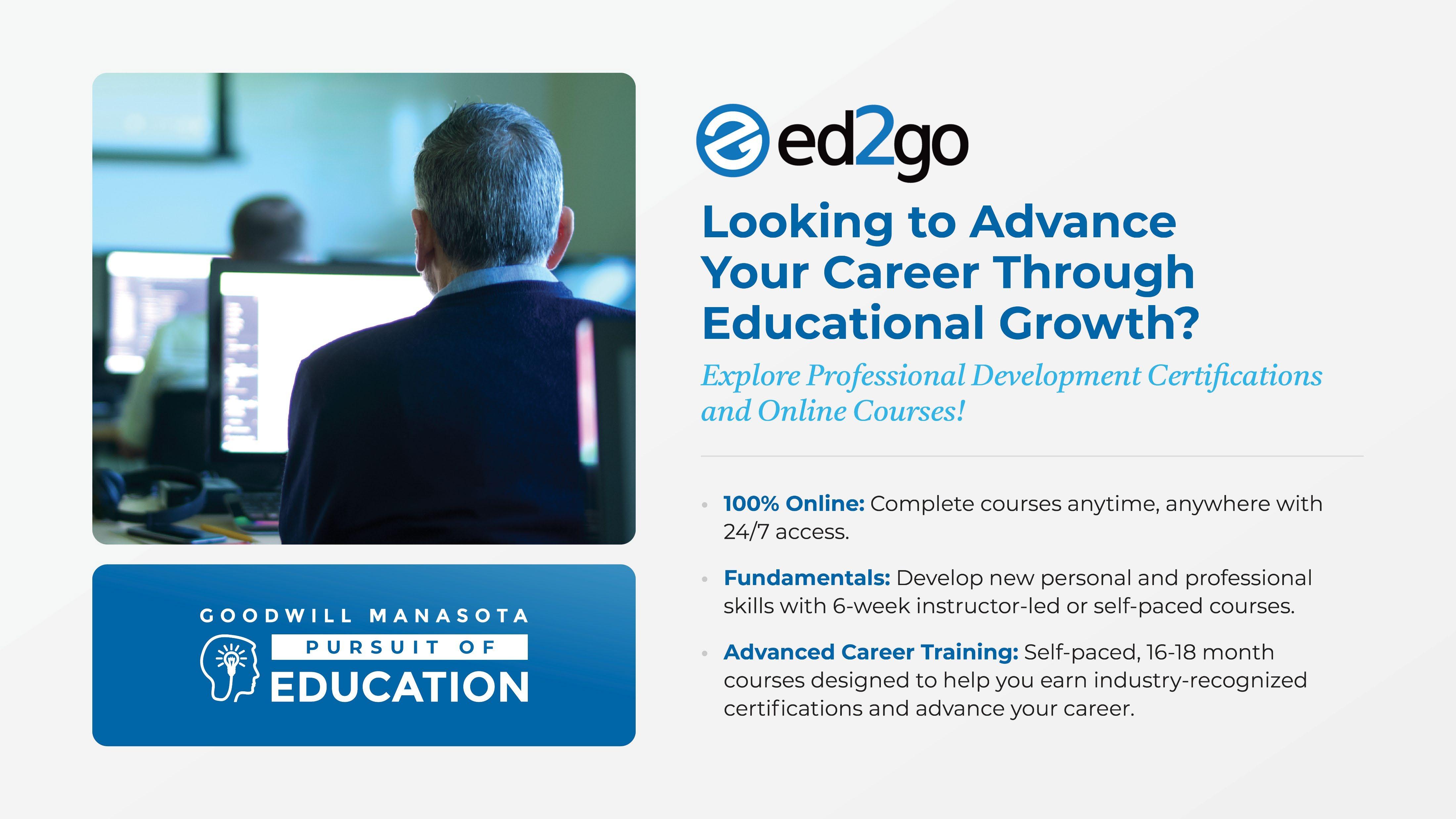 GOODWILL MANASOTA
PURSUIT OF
EDUCATION

ed2go

Looking to Advance Your Career Through Educational Growth?

Explore Professional Development Certifications and Online Courses!

• 100% Online: Complete courses anytime, anywhere with 24/7 access.

• Fundamentals: Develop new personal and professional skills with 6-week instructor-led or self-paced courses.

• Advanced Career Training: Self-paced, 16-18 month courses designed to help you earn industry-recognized certifications and advance your career.